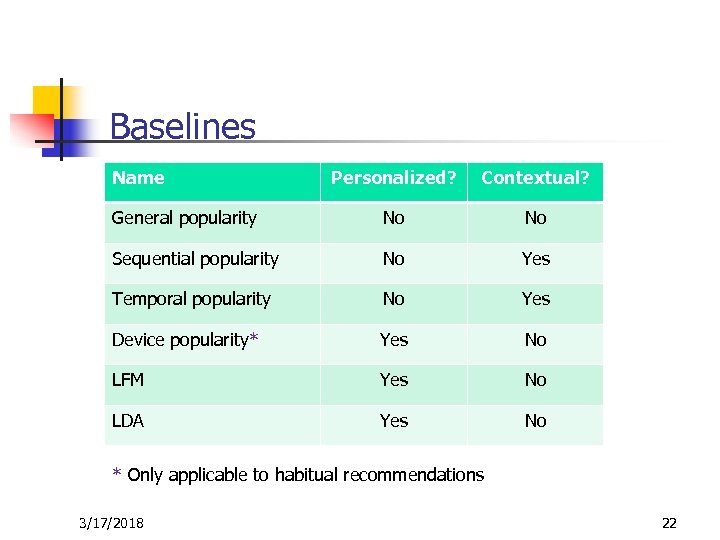 Baselines

| Name | Personalized? | Contextual? |
|---|---|---|
| General popularity | No | No |
| Sequential popularity | No | Yes |
| Temporal popularity | No | Yes |
| Device popularity* | Yes | No |
| LFM | Yes | No |
| LDA | Yes | No |

* Only applicable to habitual recommendations

3/17/2018

22